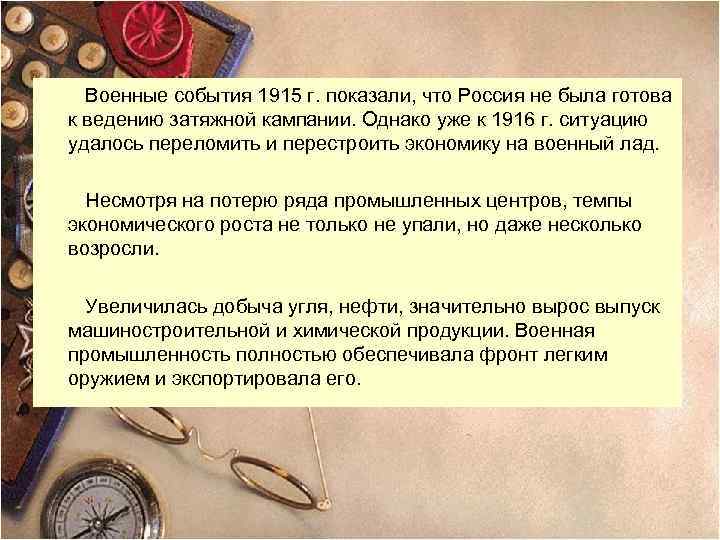 Военные события 1915 г. показали, что Россия не была готова к ведению затяжной кампании. Однако уже к 1916 г. ситуацию удалось переломить и перестроить экономику на военный лад.

Несмотря на потерю ряда промышленных центров, темпы экономического роста не только не упали, но даже несколько возросли.

Увеличилась добыча угля, нефти, значительно вырос выпуск машиностроительной и химической продукции. Военная промышленность полностью обеспечивала фронт легким оружием и экспортировала его.